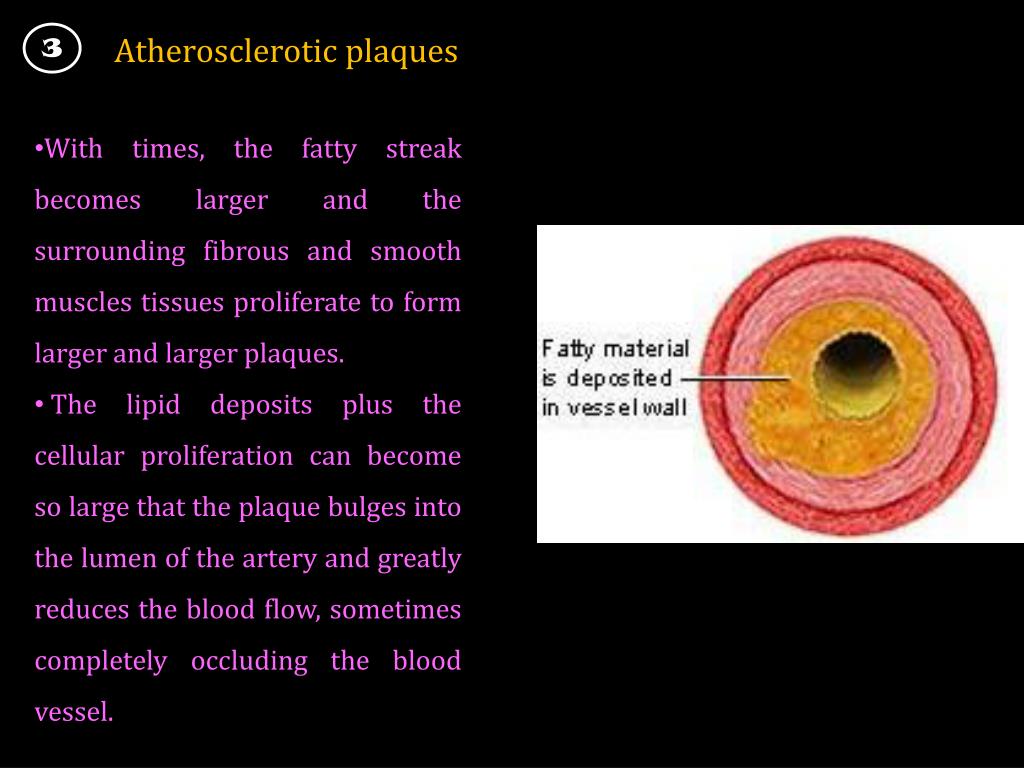 3 Atherosclerotic plaques

•With times, the fatty streak becomes larger and the surrounding fibrous and smooth muscles tissues proliferate to form larger and larger plaques.

• The lipid deposits plus the cellular proliferation can become so large that the plaque bulges into the lumen of the artery and greatly reduces the blood flow, sometimes completely occluding the blood vessel.

Fatty material is deposited in vessel wall